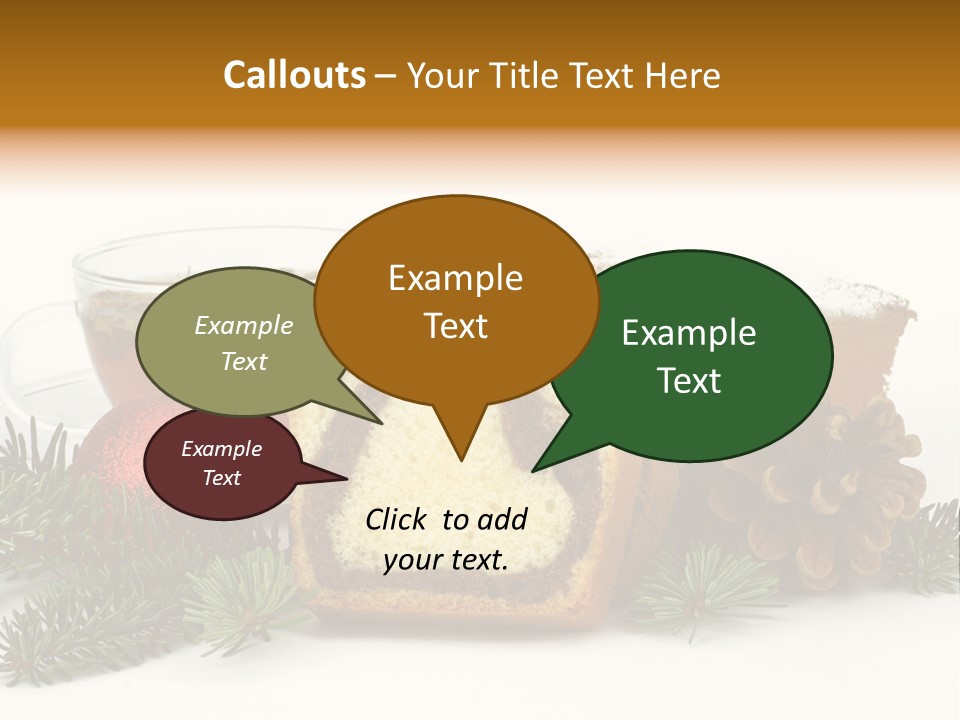 Callouts – Your Title Text Here

Example Text

Example Text

Example Text

Example Text

Click to add your text.